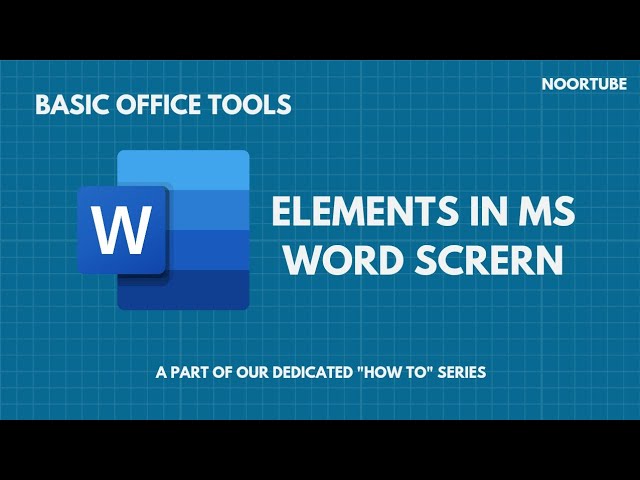 NOORTUBE

BASIC OFFICE TOOLS

W

ELEMENTS IN MS WORD SCRERN

A PART OF OUR DEDICATED "HOW TO" SERIES